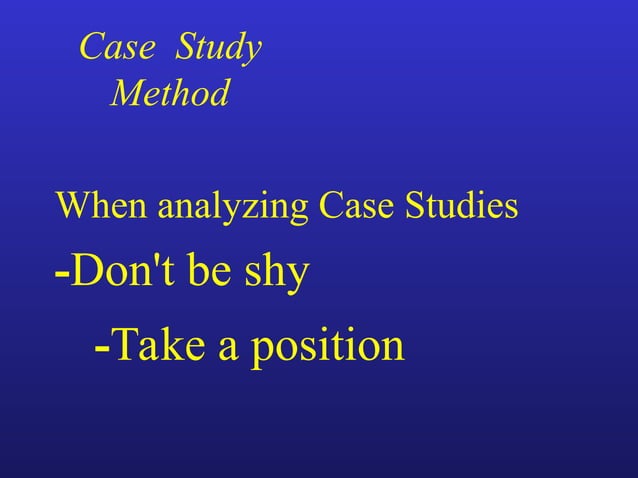 Case Study
Method

When analyzing Case Studies

-Don't be shy

-Take a position